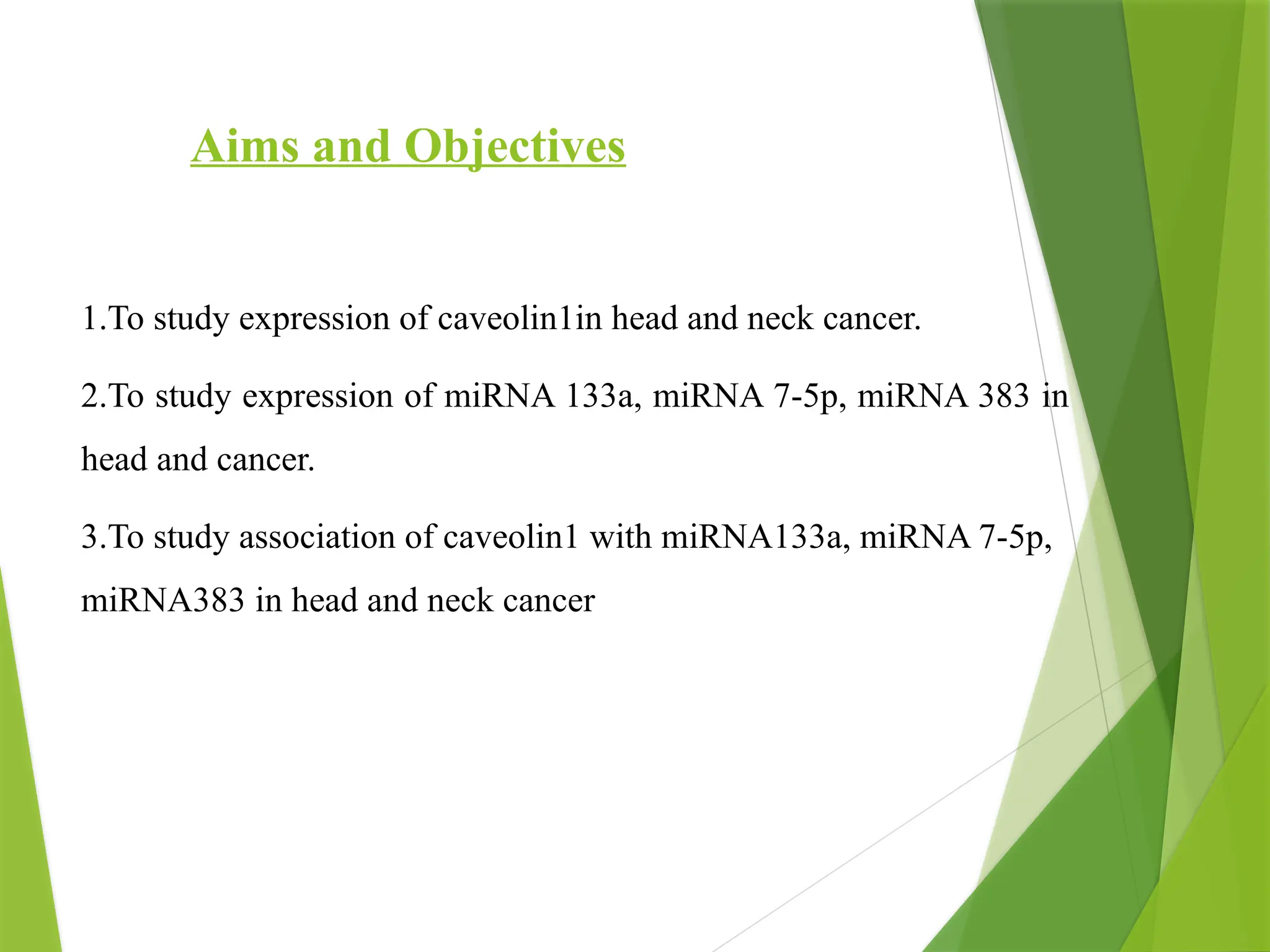 Aims and Objectives

1.To study expression of caveolin1in head and neck cancer.

2.To study expression of miRNA 133a, miRNA 7-5p, miRNA 383 in head and cancer.

3.To study association of caveolin1 with miRNA133a, miRNA 7-5p, miRNA383 in head and neck cancer